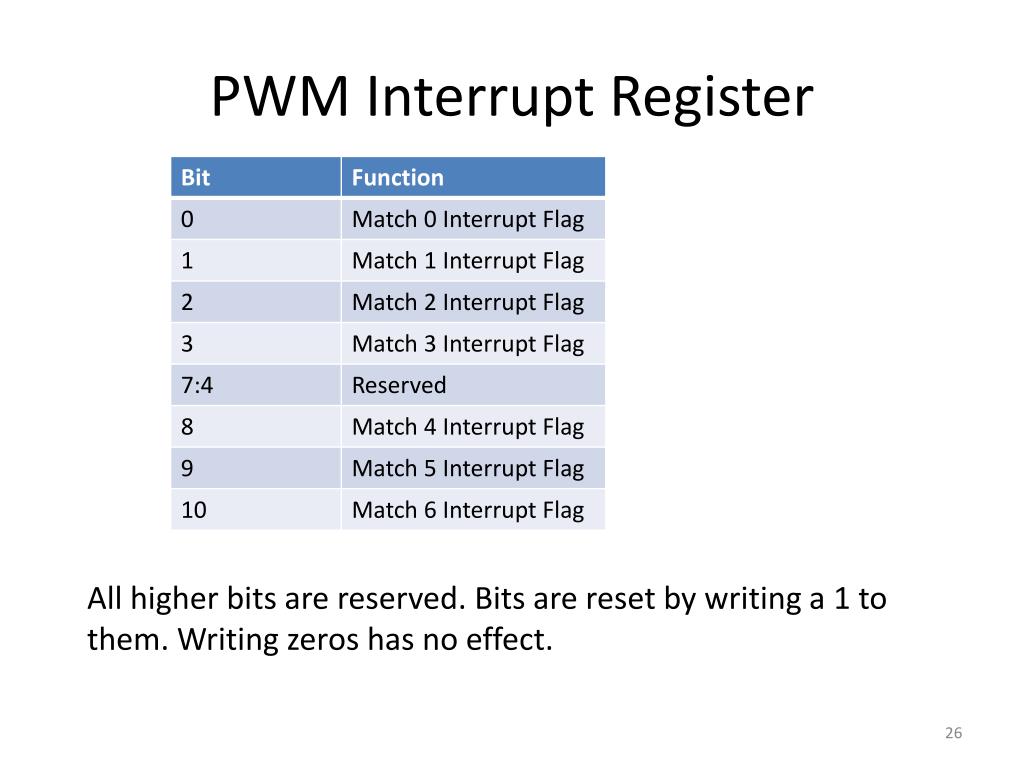 PWM Interrupt Register

| Bit | Function |
|---|---|
| 0 | Match 0 Interrupt Flag |
| 1 | Match 1 Interrupt Flag |
| 2 | Match 2 Interrupt Flag |
| 3 | Match 3 Interrupt Flag |
| 7:4 | Reserved |
| 8 | Match 4 Interrupt Flag |
| 9 | Match 5 Interrupt Flag |
| 10 | Match 6 Interrupt Flag |

All higher bits are reserved. Bits are reset by writing a 1 to them. Writing zeros has no effect.

26